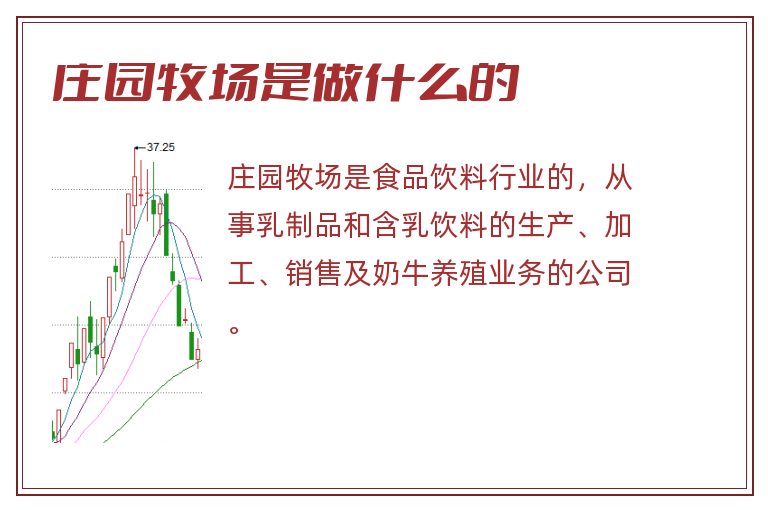 庄园牧场是做什么的

37.25

庄园牧场是食品饮料行业的，从事乳制品和含乳饮料的生产、加工、销售及奶牛养殖业务的公司。